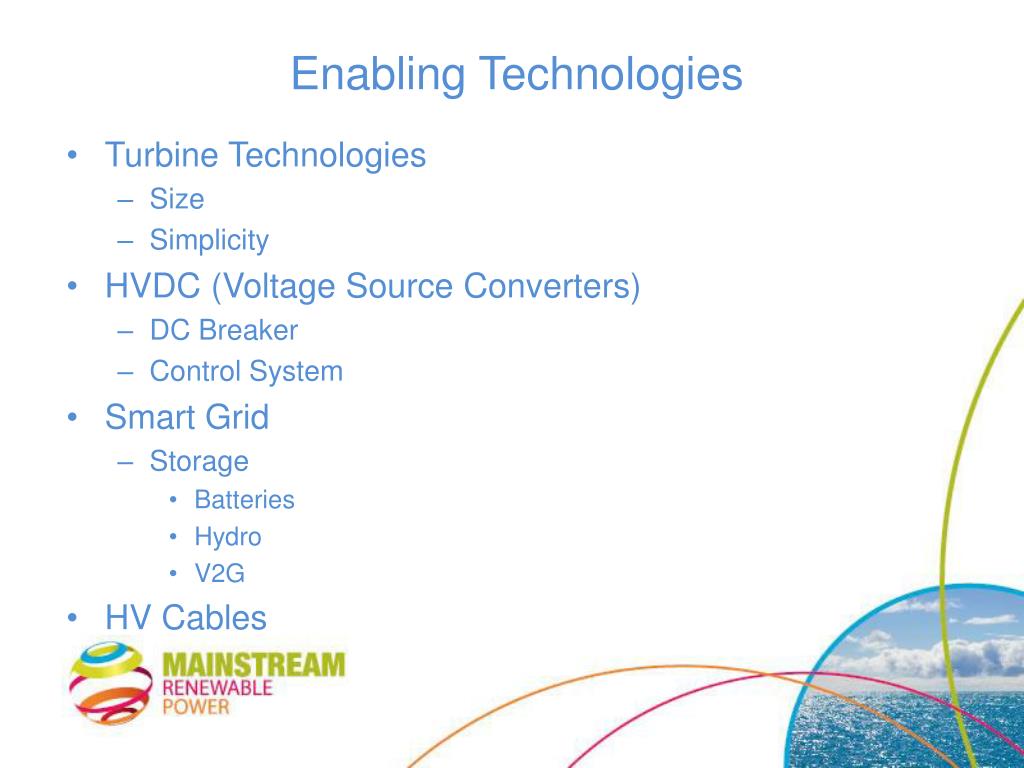 Enabling Technologies

• Turbine Technologies
  – Size
  – Simplicity
• HVDC (Voltage Source Converters)
  – DC Breaker
  – Control System
• Smart Grid
  – Storage
    • Batteries
    • Hydro
    • V2G
• HV Cables

MAINSTREAM
RENEWABLE
POWER